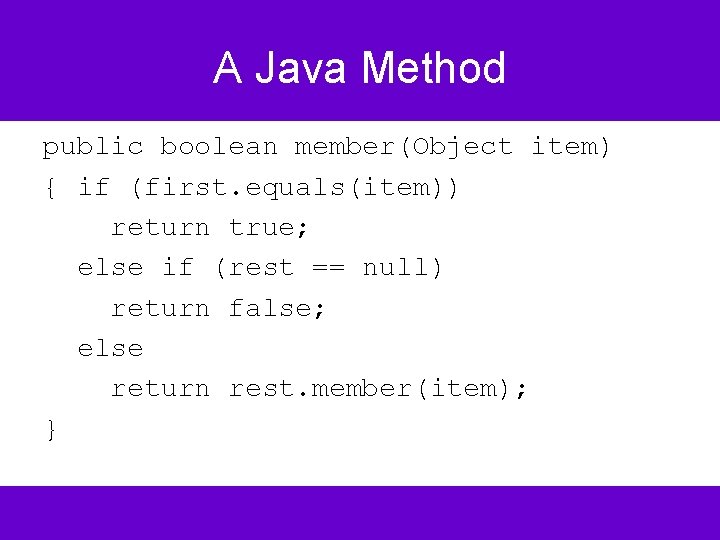 A Java Method

public boolean member(Object item)
{  if (first.equals(item))
      return true;
   else if (rest == null)
      return false;
   else
      return rest.member(item);
}